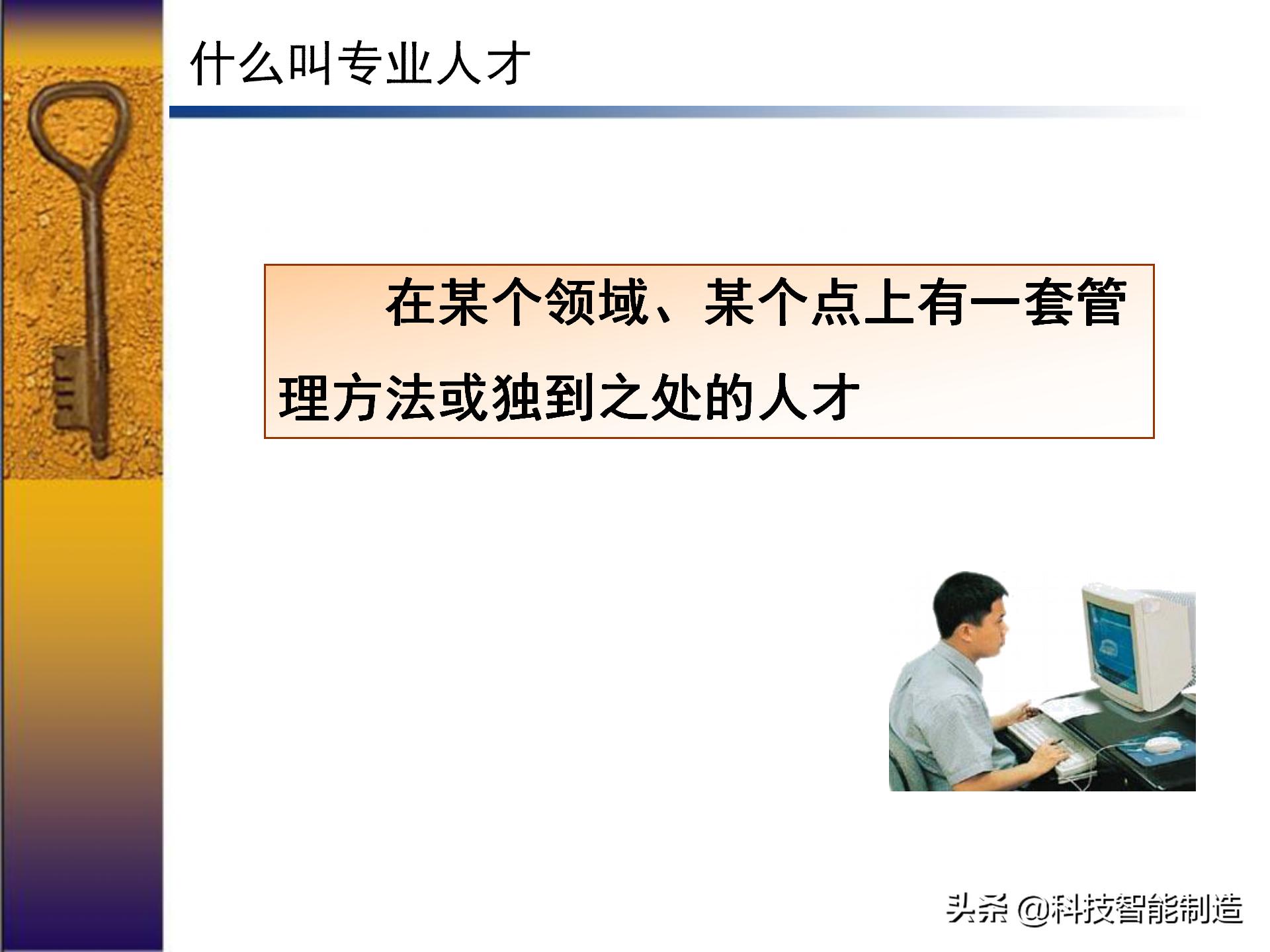 什么叫专业人才

在某个领域、某个点上有一套管理方法或独到之处的人才

头条 @科技智能制造